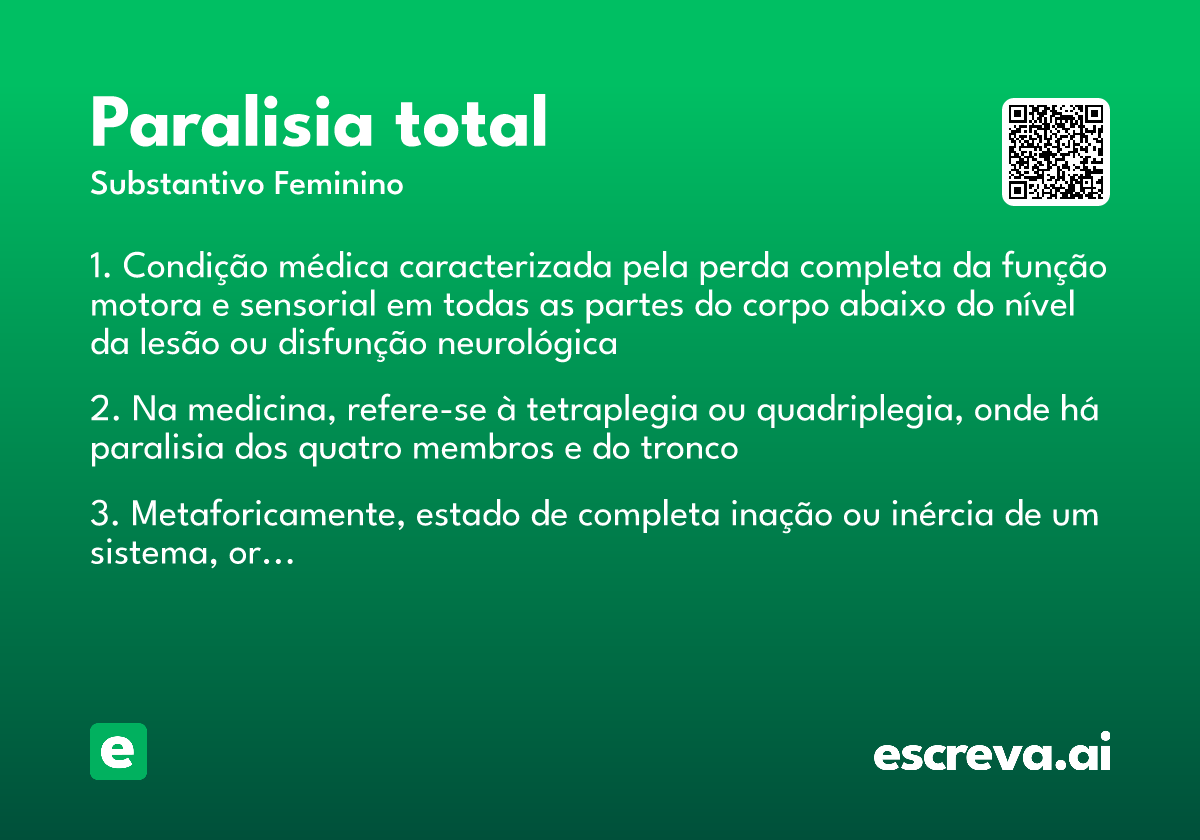 Paralisia total
Substantivo Feminino

1. Condição médica caracterizada pela perda completa da função motora e sensorial em todas as partes do corpo abaixo do nível da lesão ou disfunção neurológica

2. Na medicina, refere-se à tetraplegia ou quadriplegia, onde há paralisia dos quatro membros e do tronco

3. Metaforicamente, estado de completa inação ou inércia de um sistema, or...

e

escreva.ai